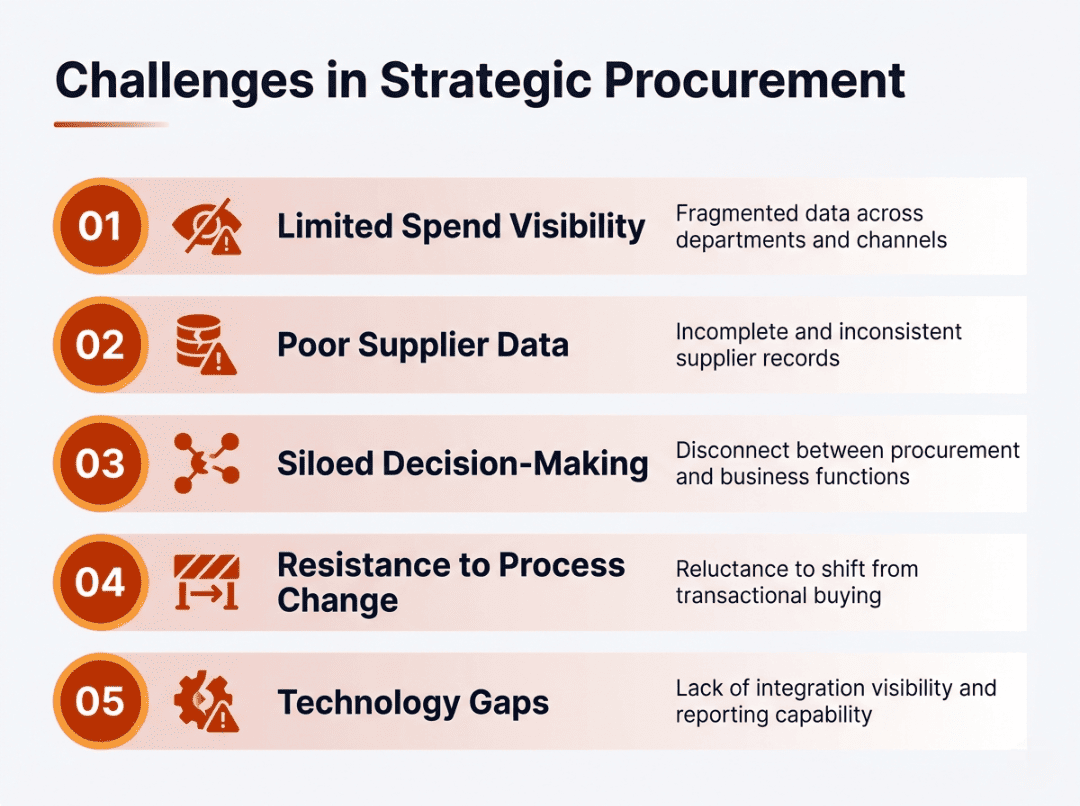 Challenges in Strategic Procurement

01 Limited Spend Visibility
Fragmented data across departments and channels

02 Poor Supplier Data
Incomplete and inconsistent supplier records

03 Siloed Decision-Making
Disconnect between procurement and business functions

04 Resistance to Process Change
Reluctance to shift from transactional buying

05 Technology Gaps
Lack of integration visibility and reporting capability